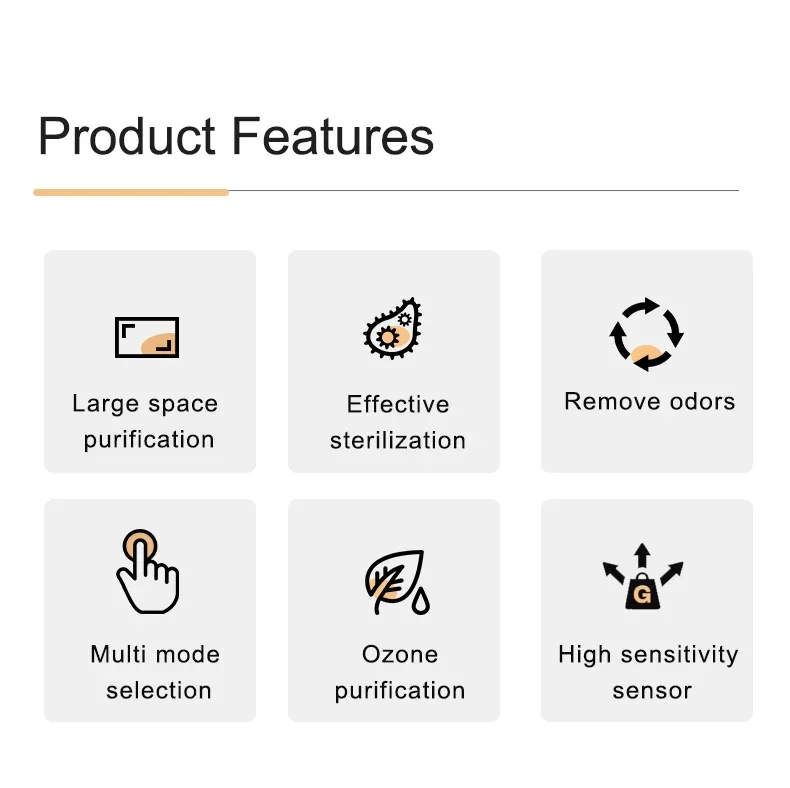 Product Features

Large space purification

Effective sterilization

Remove odors

Multi mode selection

Ozone purification

G

High sensitivity sensor